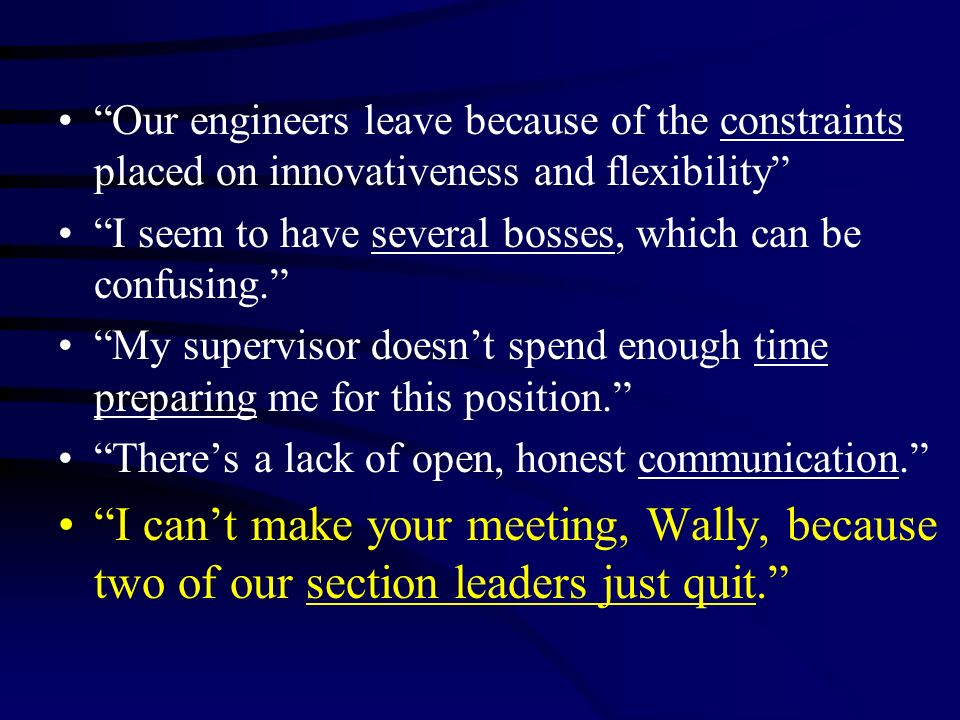 • “Our engineers leave because of the constraints placed on innovativeness and flexibility”

• “I seem to have several bosses, which can be confusing.”

• “My supervisor doesn’t spend enough time preparing me for this position.”

• “There’s a lack of open, honest communication.”

• “I can’t make your meeting, Wally, because two of our section leaders just quit.”